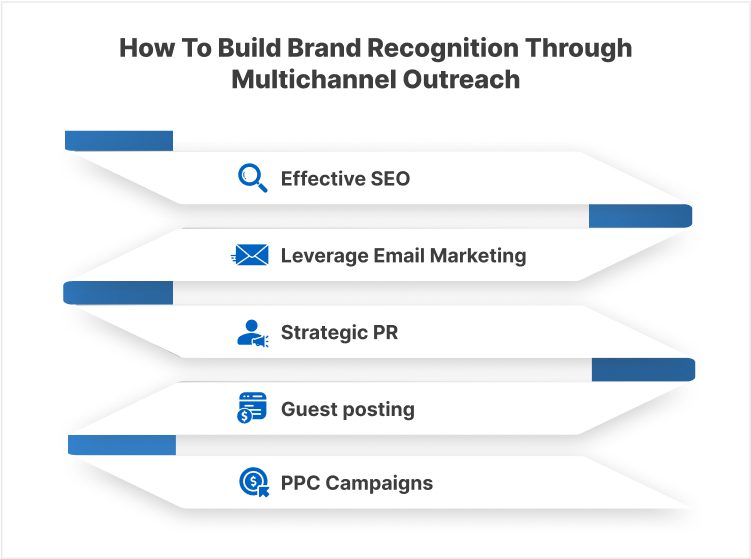 How To Build Brand Recognition Through Multichannel Outreach

Effective SEO

Leverage Email Marketing

Strategic PR

Guest posting

PPC Campaigns